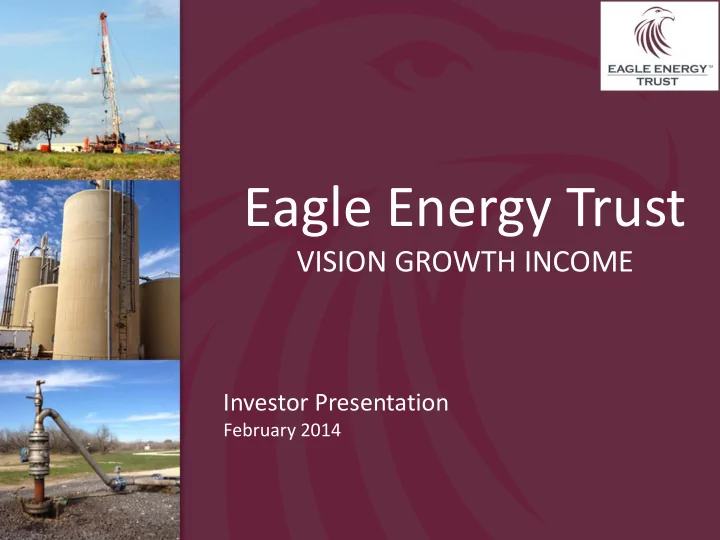 EAGLE ENERGY™
TRUST

Eagle Energy Trust
VISION GROWTH INCOME

Investor Presentation
February 2014